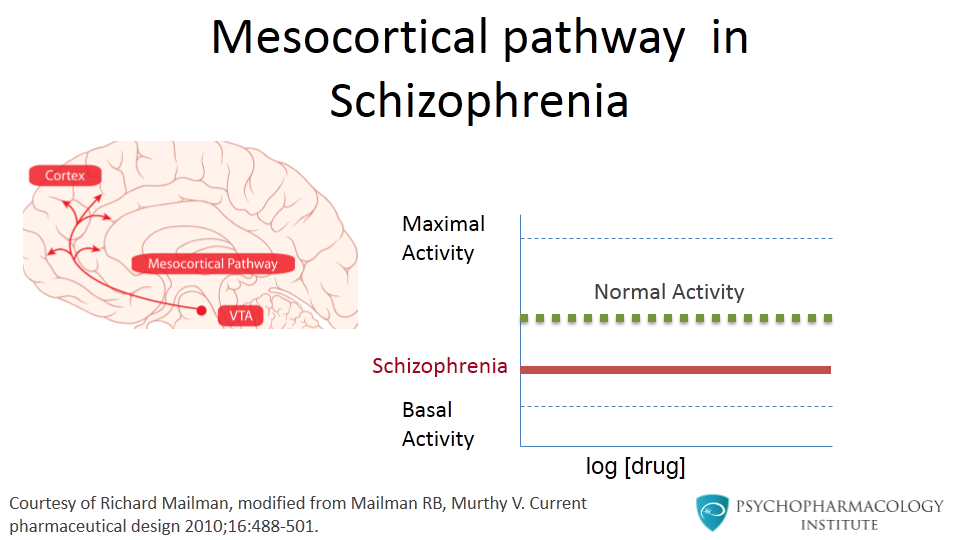 Mesocortical pathway in Schizophrenia

Cortex

Mesocortical Pathway

VTA

Maximal Activity

Normal Activity

Schizophrenia

Basal Activity

log [drug]

Courtesy of Richard Mailman, modified from Mailman RB, Murthy V. Current pharmaceutical design 2010;16:488-501.

PSYCHOPHARMACOLOGY INSTITUTE